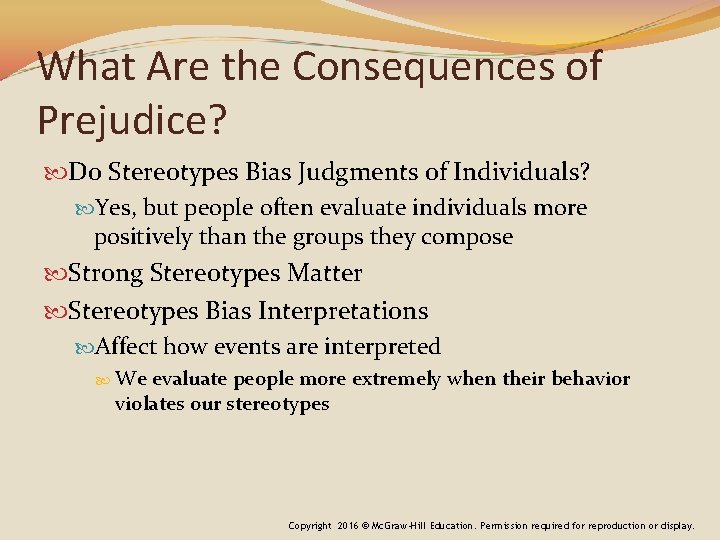 What Are the Consequences of Prejudice?

Do Stereotypes Bias Judgments of Individuals?

Yes, but people often evaluate individuals more positively than the groups they compose

Strong Stereotypes Matter

Stereotypes Bias Interpretations

Affect how events are interpreted

We evaluate people more extremely when their behavior violates our stereotypes

Copyright 2016 © McGraw-Hill Education. Permission required for reproduction or display.